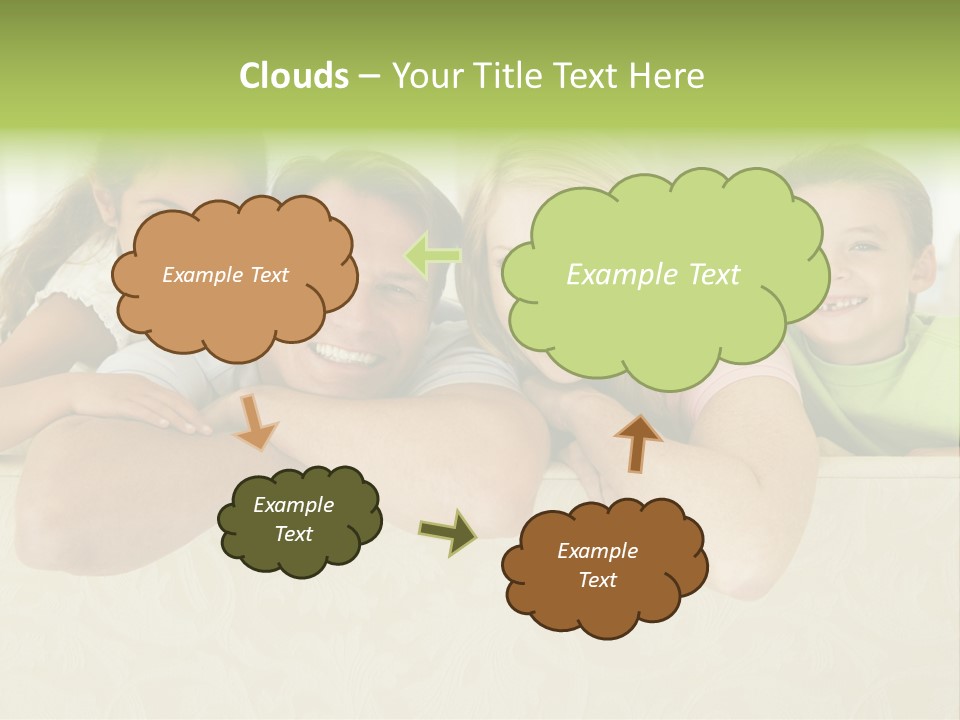 Clouds – Your Title Text Here

Example Text

Example Text

Example Text

Example Text